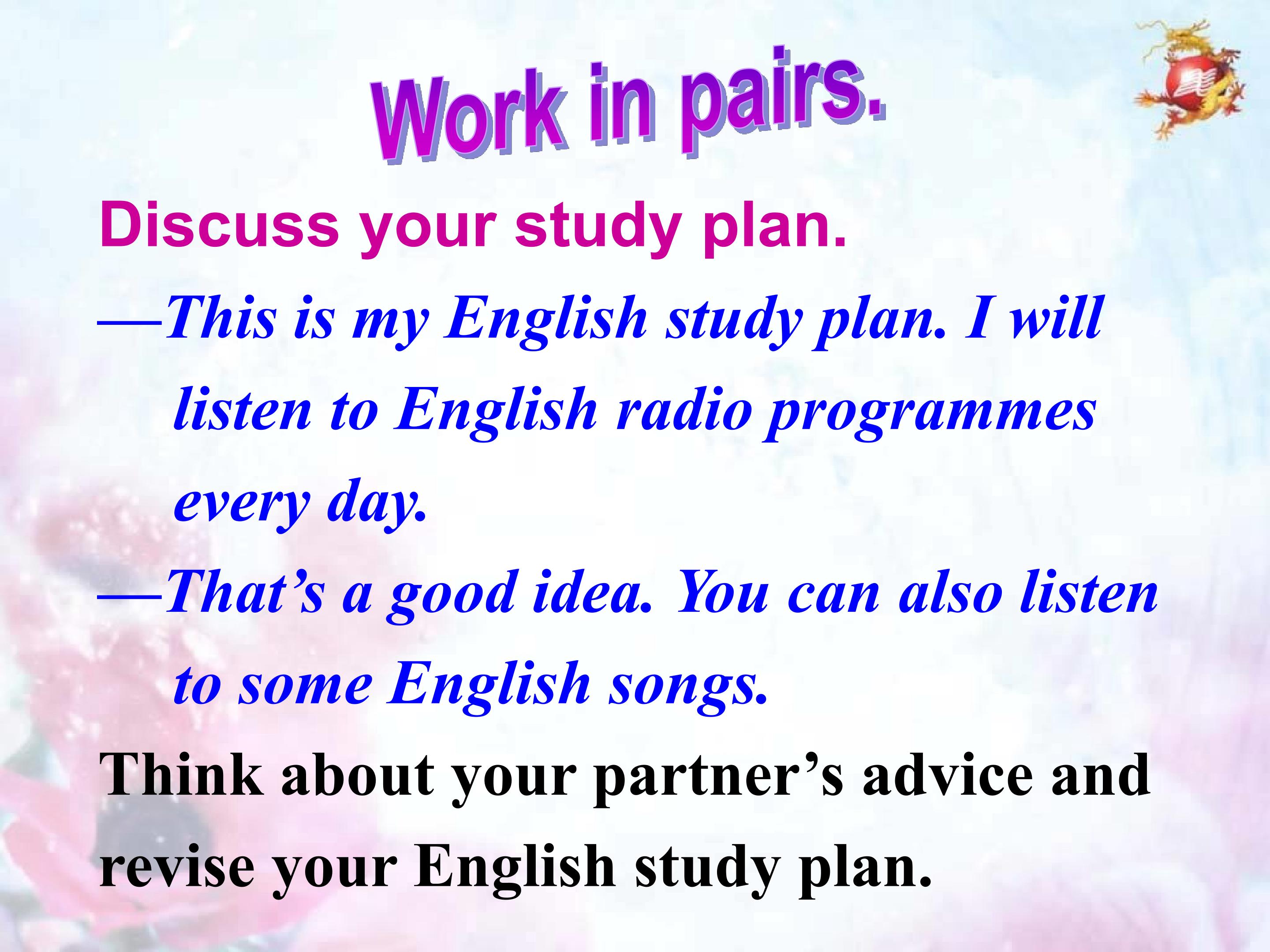 Work in pairs.

Discuss your study plan.

—This is my English study plan. I will listen to English radio programmes every day.

—That's a good idea. You can also listen to some English songs.

Think about your partner's advice and revise your English study plan.